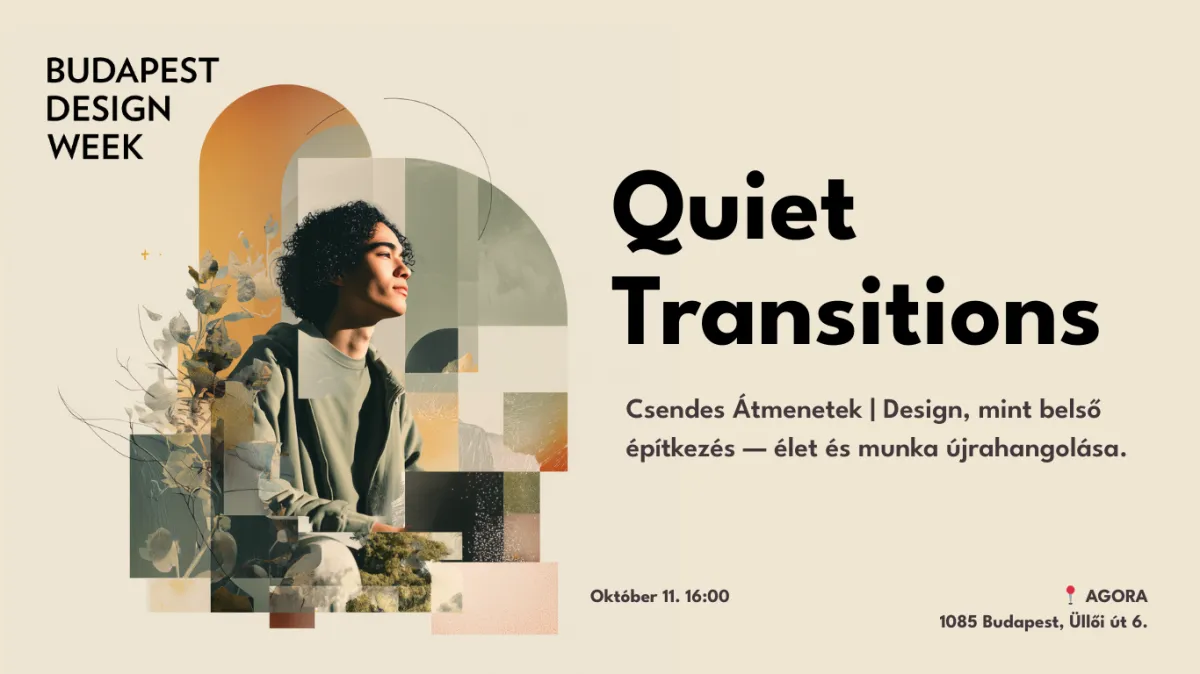 BUDAPEST DESIGN WEEK

Quiet Transitions

Csendes Átmenetek | Design, mint belső építkezés — élet és munka újrahangolása.

Október 11. 16:00

AGORA
1085 Budapest, Üllői út 6.